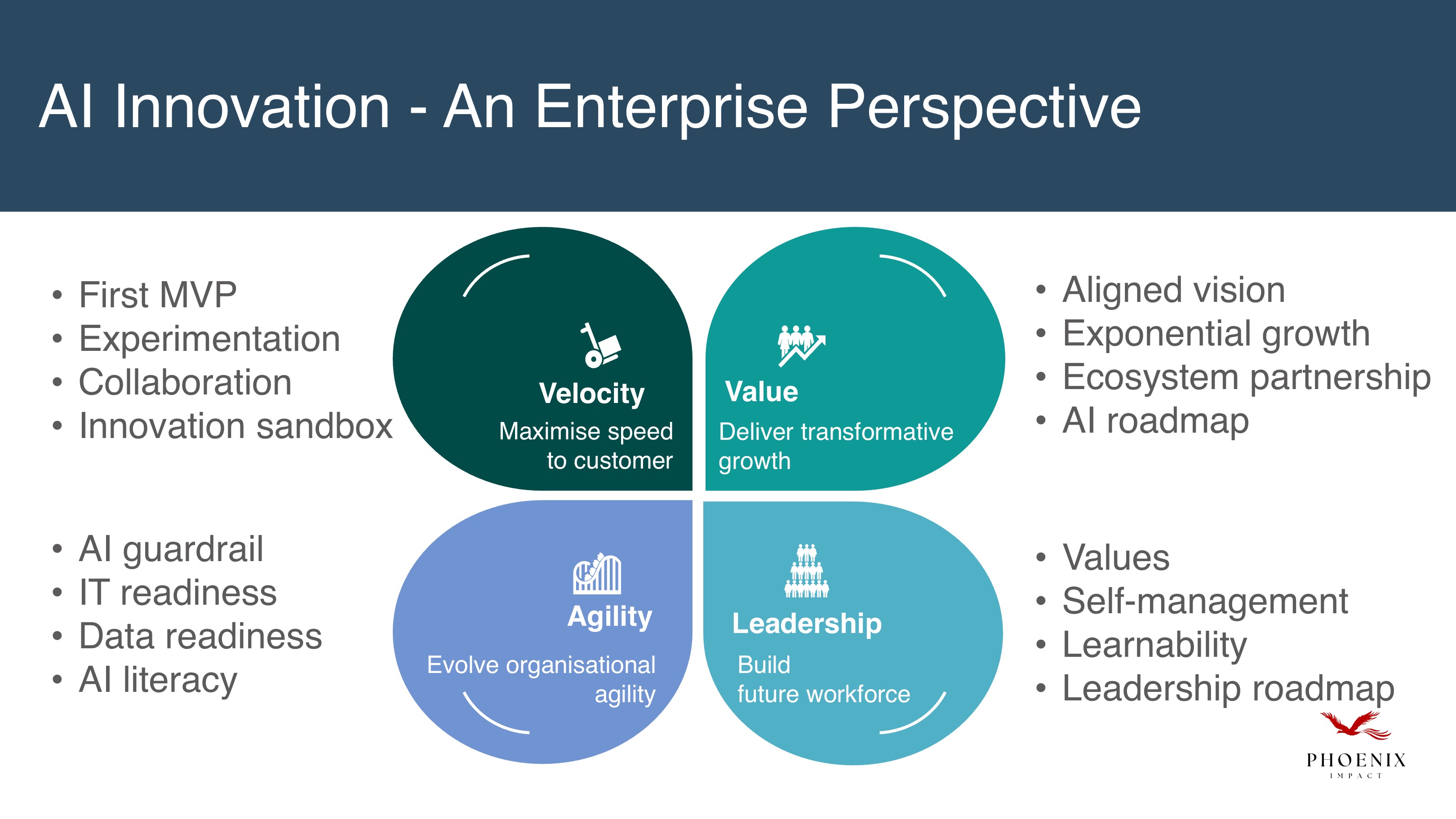 AI Innovation - An Enterprise Perspective

• First MVP
• Experimentation
• Collaboration
• Innovation sandbox

Velocity
Maximise speed to customer

Value
Deliver transformative growth

• Aligned vision
• Exponential growth
• Ecosystem partnership
• AI roadmap

• AI guardrail
• IT readiness
• Data readiness
• AI literacy

Agility
Evolve organisational agility

Leadership
Build future workforce

• Values
• Self-management
• Learnability
• Leadership roadmap

PHOENIX
IMPACT